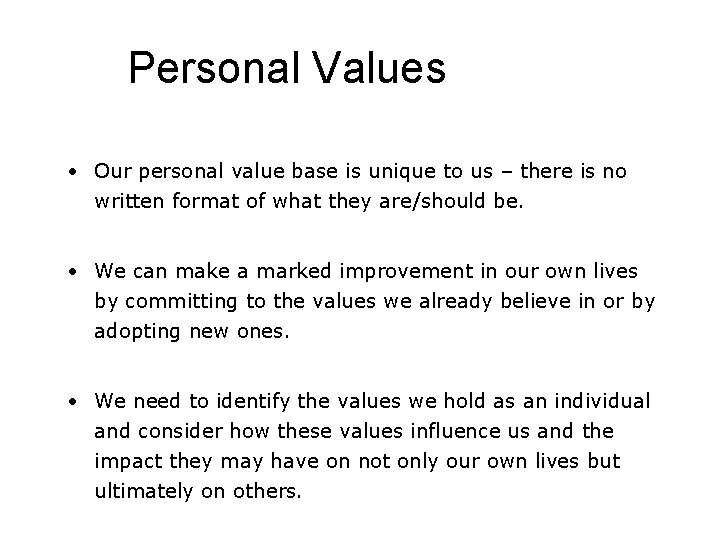 Personal Values

• Our personal value base is unique to us – there is no written format of what they are/should be.

• We can make a marked improvement in our own lives by committing to the values we already believe in or by adopting new ones.

• We need to identify the values we hold as an individual and consider how these values influence us and the impact they may have on not only our own lives but ultimately on others.